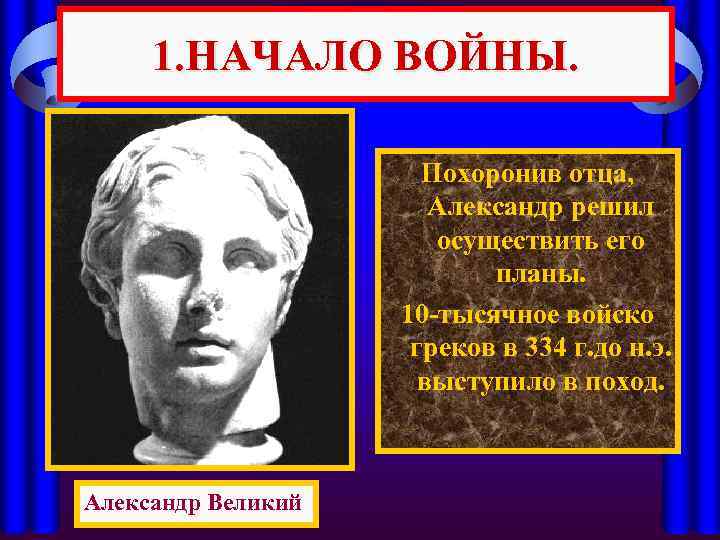 1.НАЧАЛО ВОЙНЫ.

Похоронив отца, Александр решил осуществить его планы.

10-тысячное войско греков в 334 г.до н.э. выступило в поход.

Александр Великий